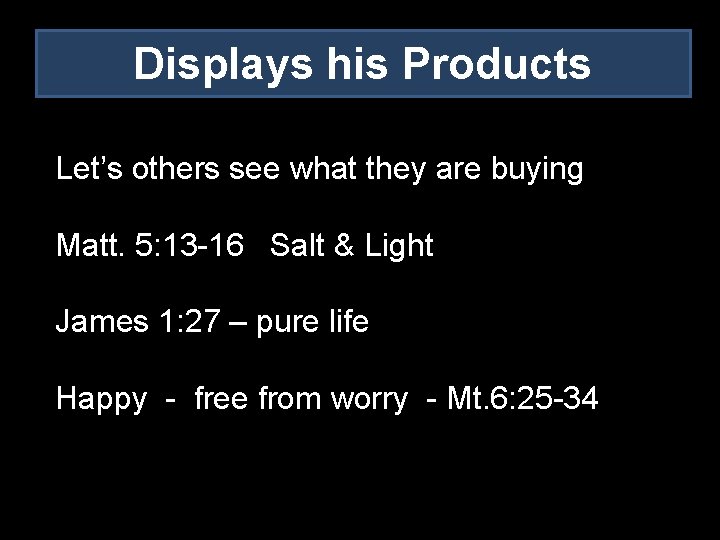 Displays his Products

Let’s others see what they are buying

Matt. 5:13-16 Salt & Light

James 1:27 – pure life

Happy - free from worry - Mt.6:25-34